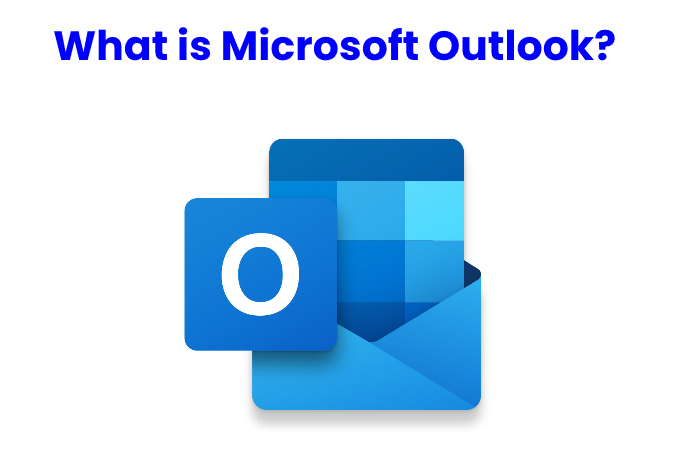 What is Microsoft Outlook?

O